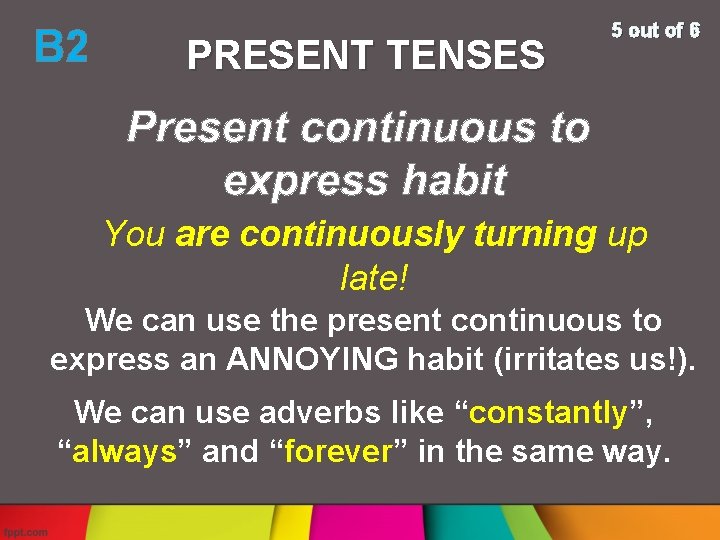 B2

PRESENT TENSES

5 out of 6

Present continuous to express habit

You are continuously turning up late!

We can use the present continuous to express an ANNOYING habit (irritates us!).

We can use adverbs like “constantly”, “always” and “forever” in the same way.

fppt.com